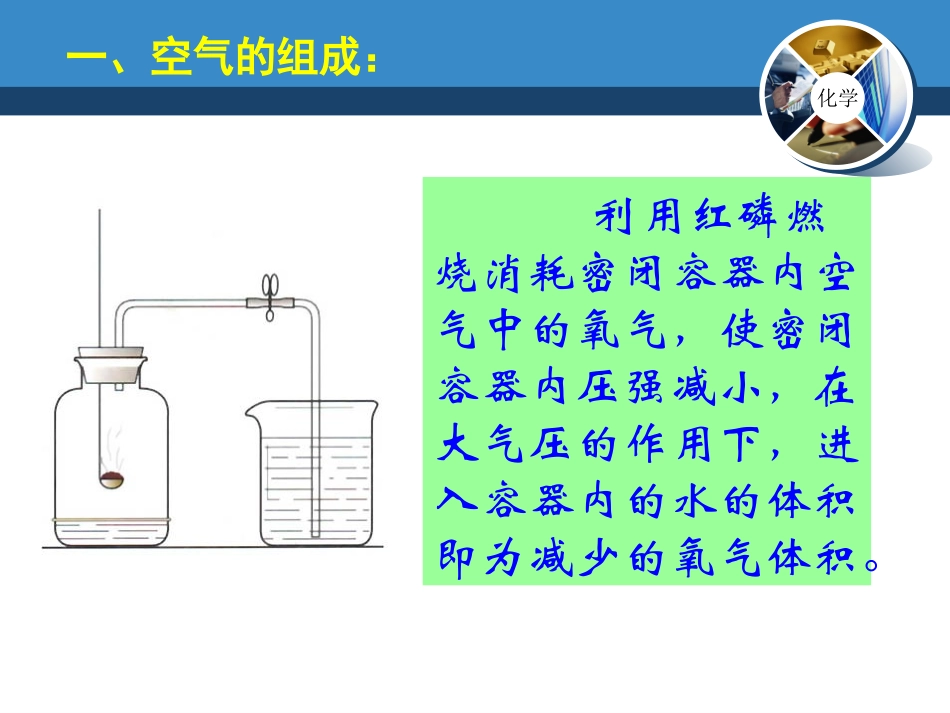 一、空气的组成：

化学

利用红磷燃烧消耗密闭容器内空气中的氧气，使密闭容器内压强减小，在大气压的作用下，进入容器内的水的体积即为减少的氧气体积。